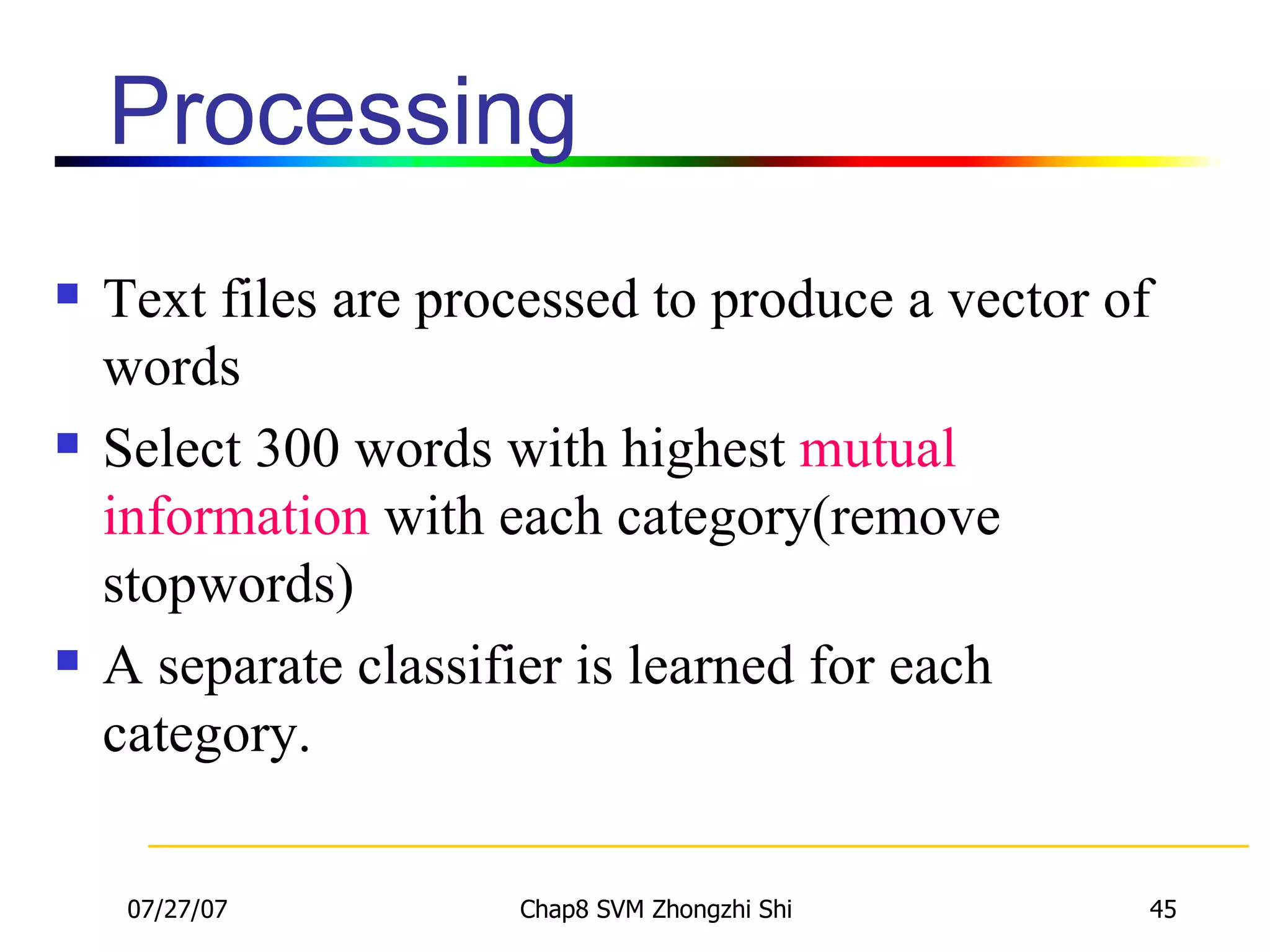 Processing

Text files are processed to produce a vector of words

Select 300 words with highest mutual information with each category(remove stopwords)

A separate classifier is learned for each category.

07/27/07

Chap8 SVM Zhongzhi Shi

45